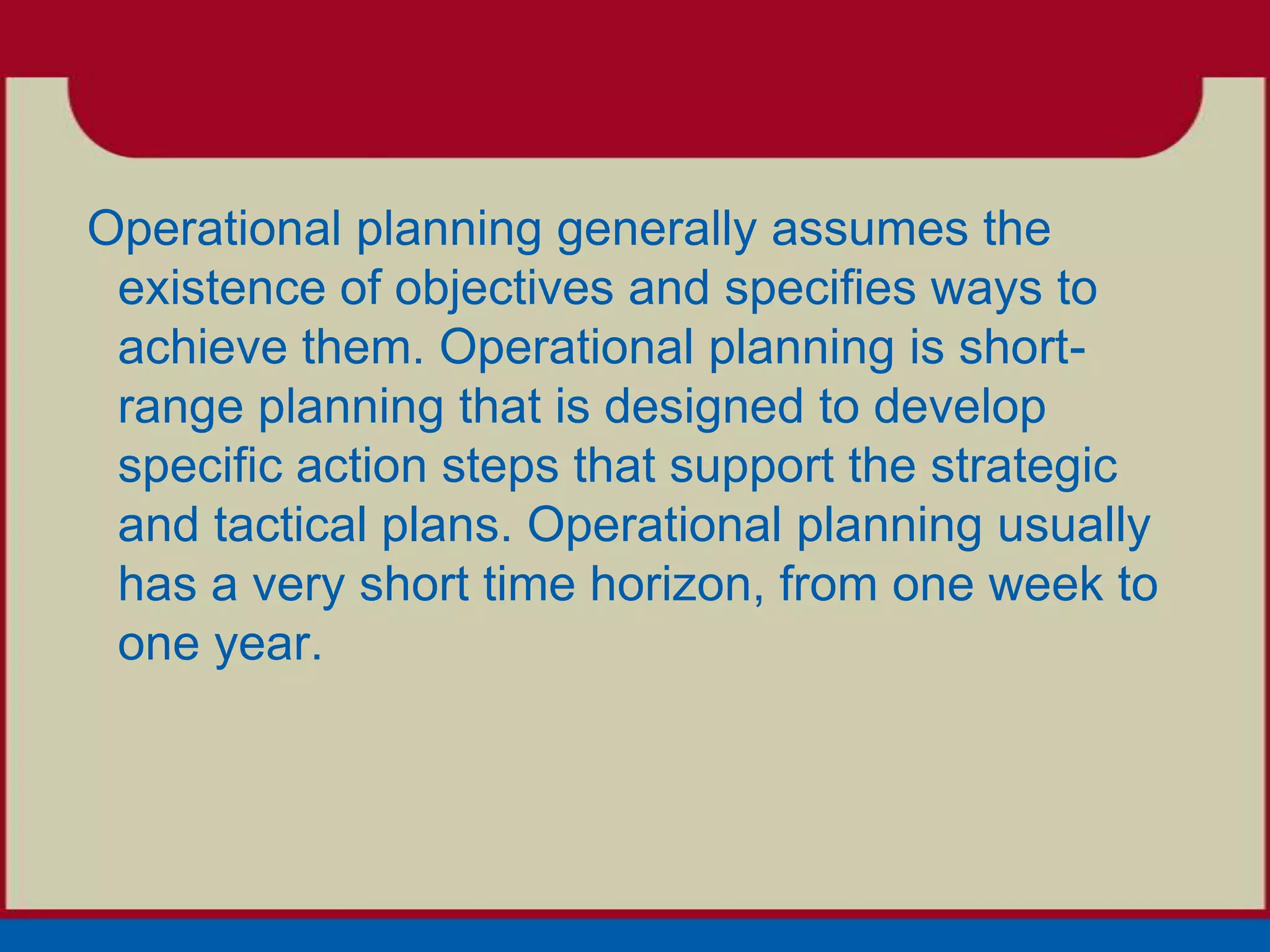 Operational planning generally assumes the existence of objectives and specifies ways to achieve them. Operational planning is short-range planning that is designed to develop specific action steps that support the strategic and tactical plans. Operational planning usually has a very short time horizon, from one week to one year.